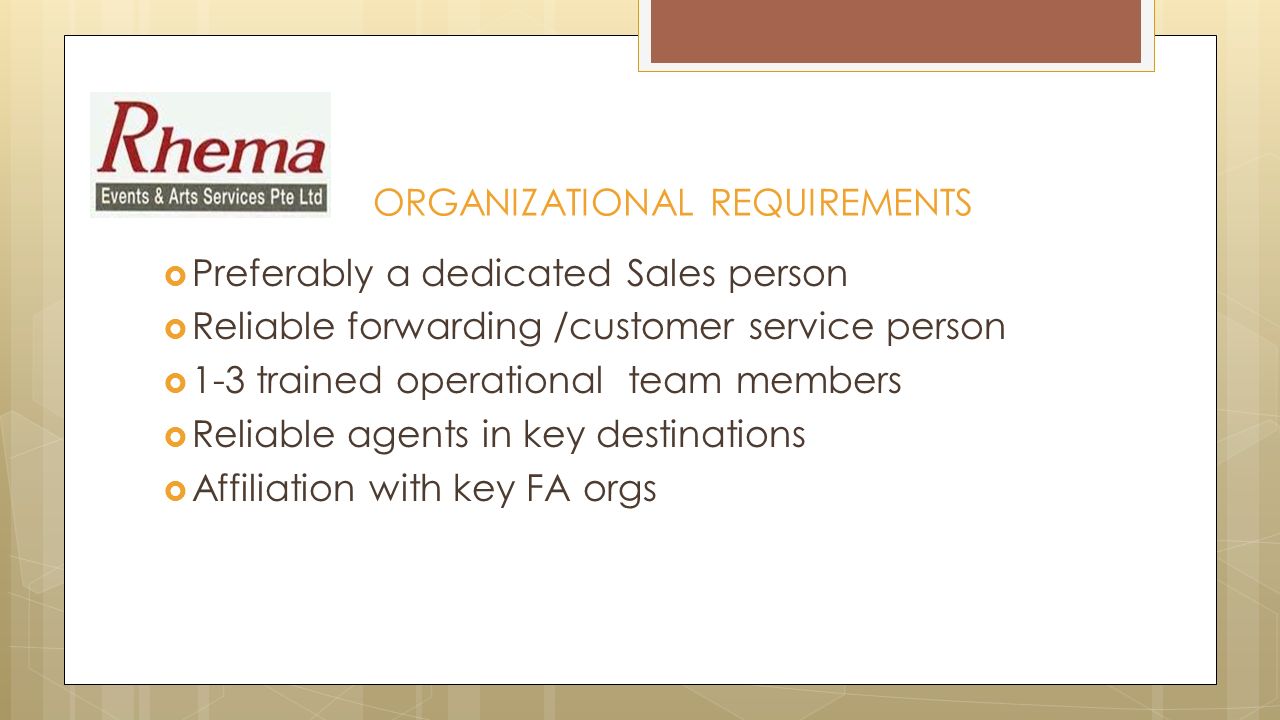 Rhema
Events & Arts Services Pte Ltd

ORGANIZATIONAL REQUIREMENTS

Preferably a dedicated Sales person
Reliable forwarding /customer service person
1-3 trained operational team members
Reliable agents in key destinations
Affiliation with key FA orgs